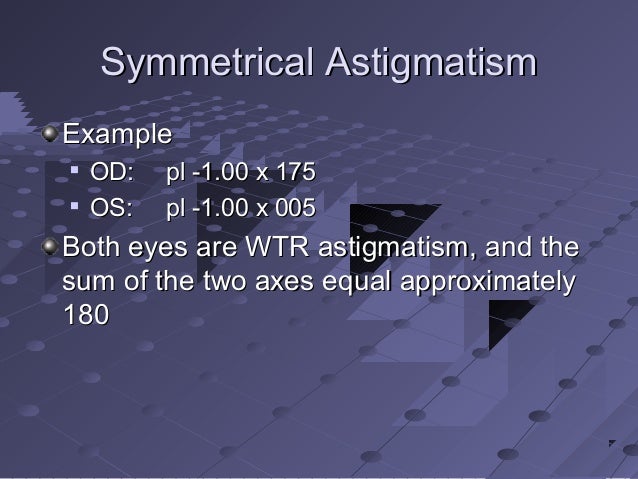 Symmetrical Astigmatism

Example

OD: pl -1.00 x 175

OS: pl -1.00 x 005

Both eyes are WTR astigmatism, and the sum of the two axes equal approximately 180